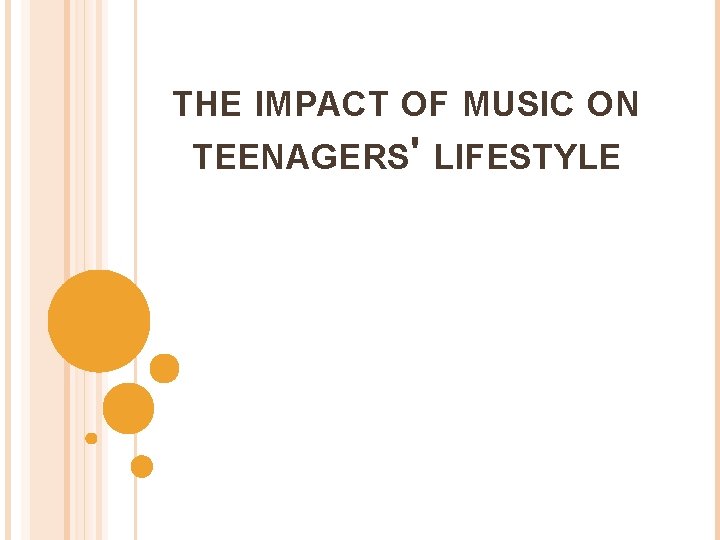 THE IMPACT OF MUSIC ON TEENAGERS' LIFESTYLE